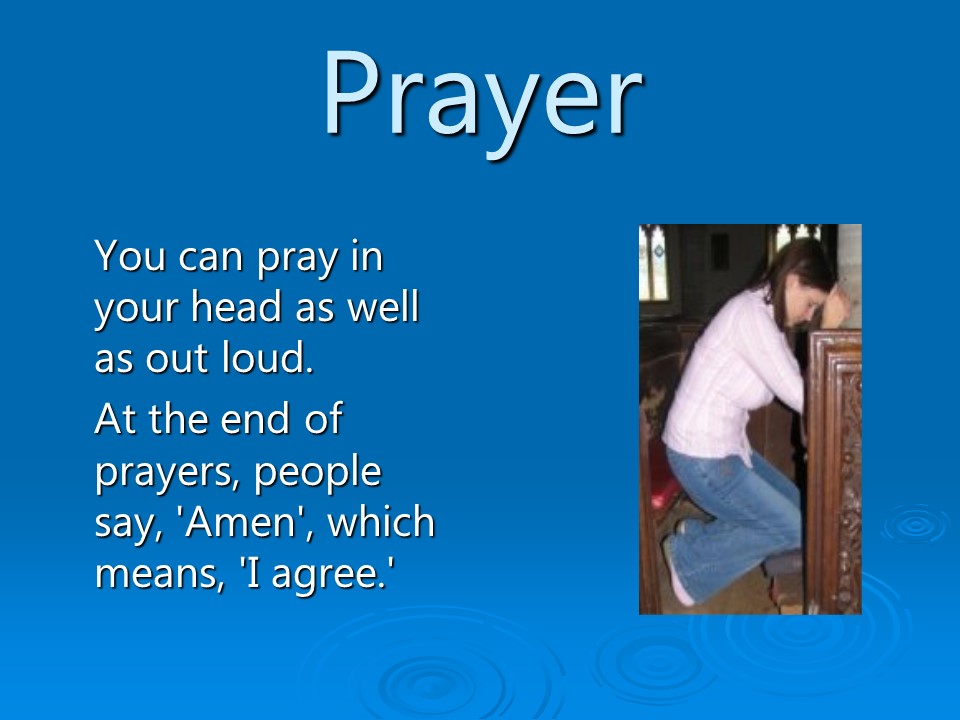 Prayer

You can pray in your head as well as out loud.

At the end of prayers, people say, 'Amen', which means, 'I agree.'